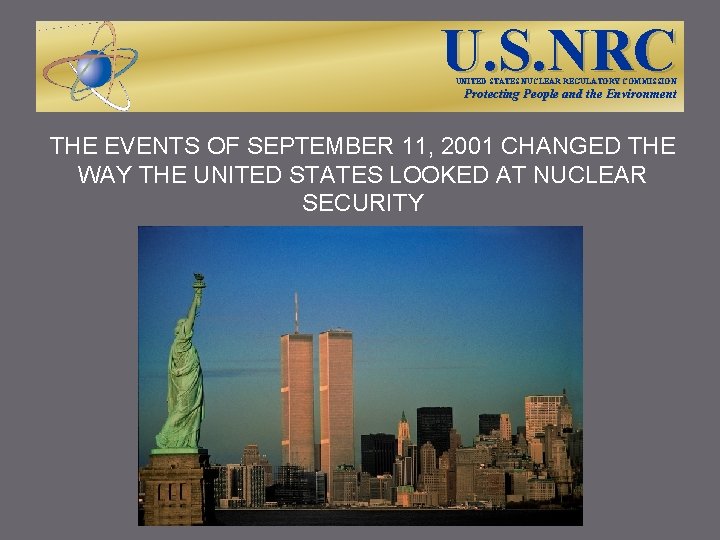 U.S.NRC
UNITED STATES NUCLEAR REGULATORY COMMISSION
Protecting People and the Environment

THE EVENTS OF SEPTEMBER 11, 2001 CHANGED THE WAY THE UNITED STATES LOOKED AT NUCLEAR SECURITY